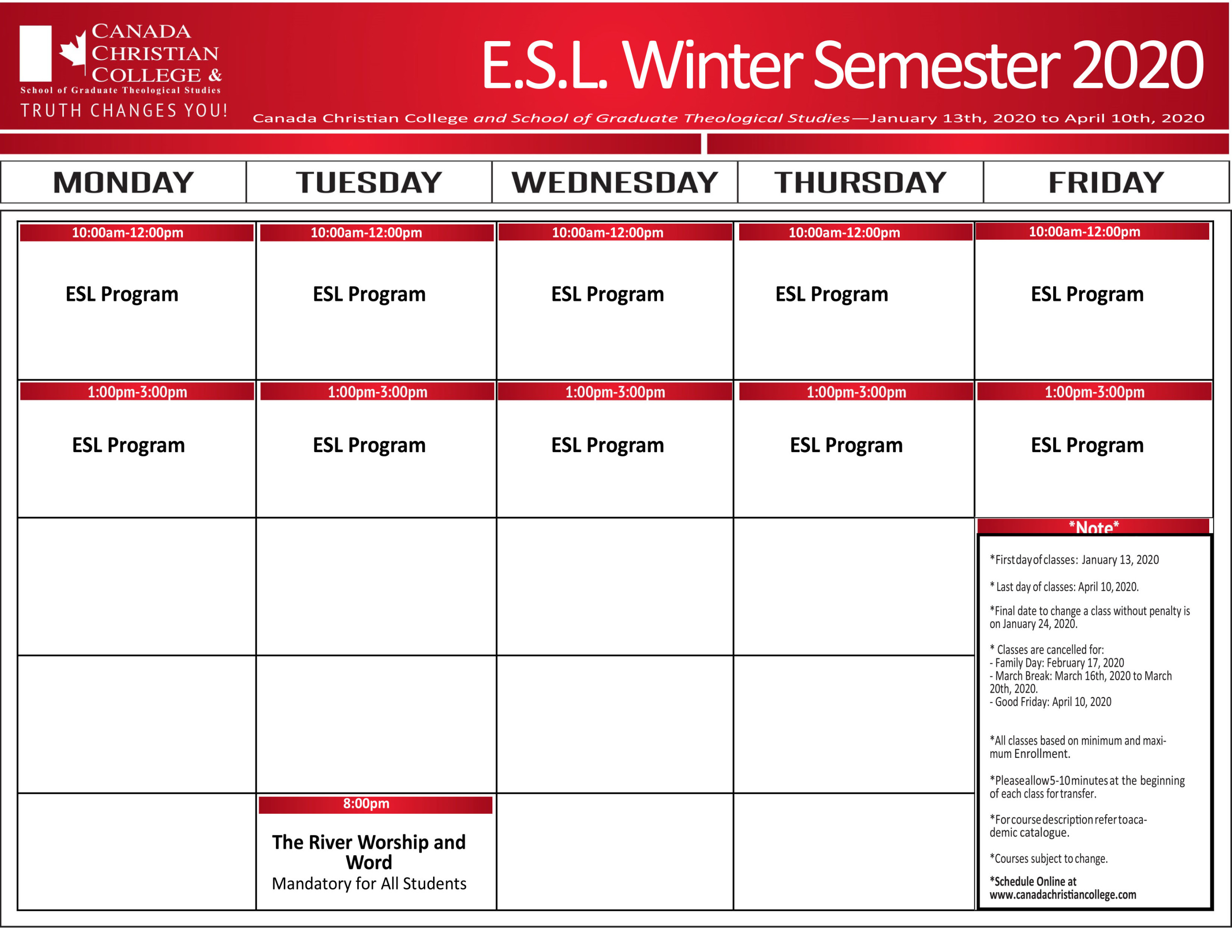 CANADA CHRISTIAN COLLEGE &
School of Graduate Theological Studies
TRUTH CHANGES YOU!

E.S.L. Winter Semester 2020

Canada Christian College and School of Graduate Theological Studies—January 13th, 2020 to April 10th, 2020

| MONDAY | TUESDAY | WEDNESDAY | THURSDAY | FRIDAY |
|---|---|---|---|---|
| 10:00am-12:00pm ESL Program | 10:00am-12:00pm ESL Program | 10:00am-12:00pm ESL Program | 10:00am-12:00pm ESL Program | 10:00am-12:00pm ESL Program |
| 1:00pm-3:00pm ESL Program | 1:00pm-3:00pm ESL Program | 1:00pm-3:00pm ESL Program | 1:00pm-3:00pm ESL Program | 1:00pm-3:00pm ESL Program |
| | | | | |
| | | | | |
| | 8:00pm The River Worship and Word Mandatory for All Students | | | |

*Note*

*First day of classes: January 13, 2020

* Last day of classes: April 10, 2020.

*Final date to change a class without penalty is on January 24, 2020.

* Classes are cancelled for:
- Family Day: February 17, 2020
- March Break: March 16th, 2020 to March 20th, 2020.
- Good Friday: April 10, 2020

*All classes based on minimum and maximum Enrollment.

*Please allow 5-10 minutes at the beginning of each class for transfer.

*For course description refer to academic catalogue.

*Courses subject to change.

*Schedule Online at www.canadachristiancollege.com